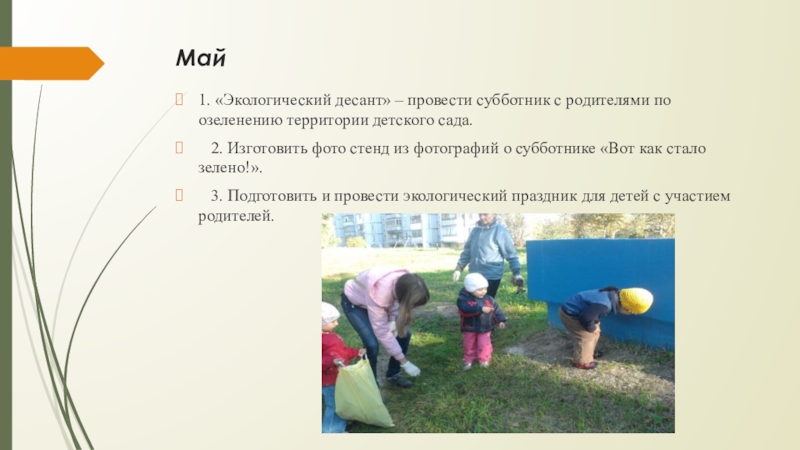 Май

1. «Экологический десант» – провести субботник с родителями по озеленению территории детского сада.

2. Изготовить фото стенд из фотографий о субботнике «Вот как стало зелено!».

3. Подготовить и провести экологический праздник для детей с участием родителей.